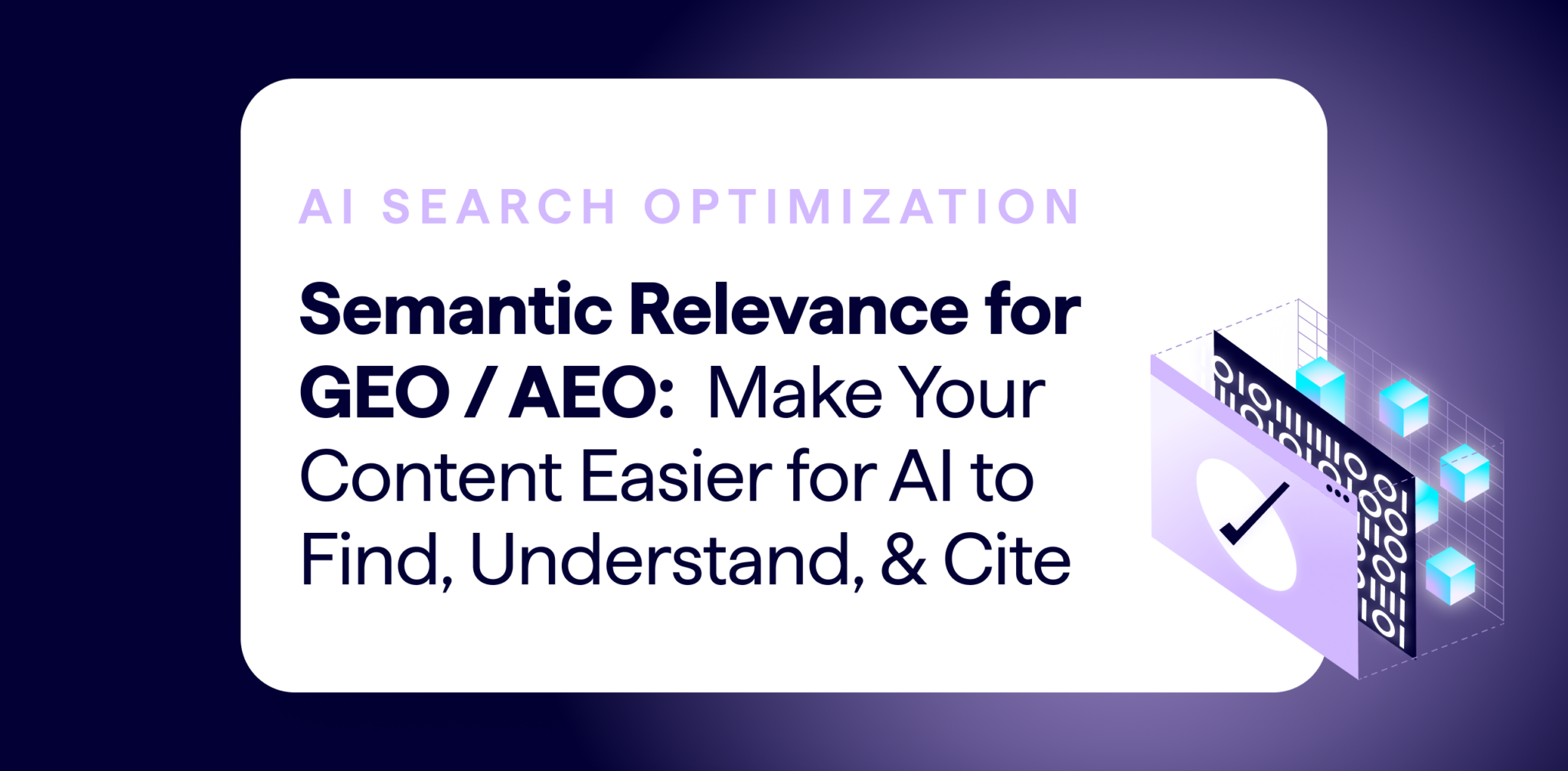 AI SEARCH OPTIMIZATION

Semantic Relevance for GEO / AEO: Make Your Content Easier for AI to Find, Understand, & Cite